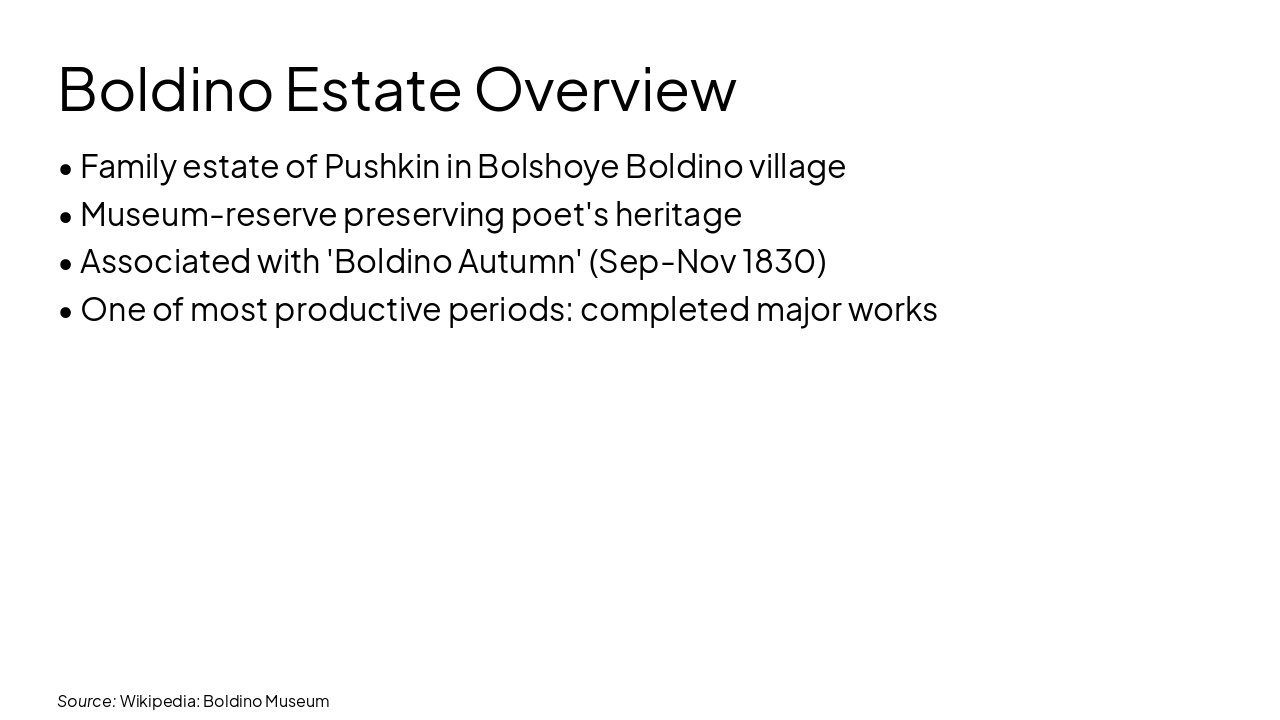 Boldino Estate Overview

• Family estate of Pushkin in Bolshoye Boldino village
• Museum-reserve preserving poet's heritage
• Associated with 'Boldino Autumn' (Sep-Nov 1830)
• One of most productive periods: completed major works

Source: Wikipedia: Boldino Museum